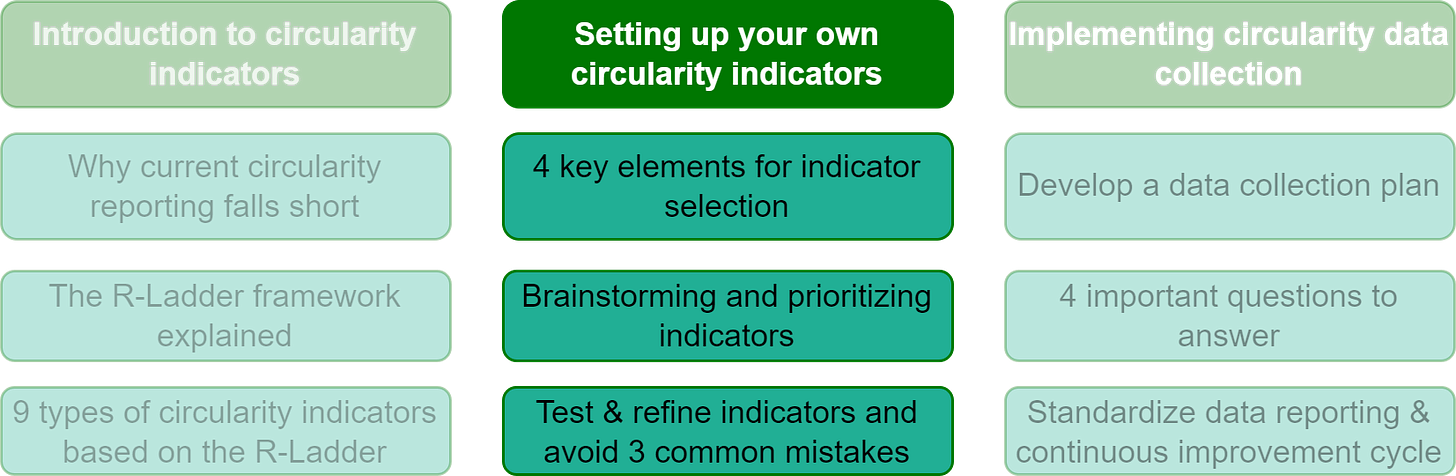 Introduction to circularity indicators

Why current circularity reporting falls short

The R-Ladder framework explained

9 types of circularity indicators based on the R-Ladder

Setting up your own circularity indicators

4 key elements for indicator selection

Brainstorming and prioritizing indicators

Test & refine indicators and avoid 3 common mistakes

Implementing circularity data collection

Develop a data collection plan

4 important questions to answer

Standardize data reporting & continuous improvement cycle